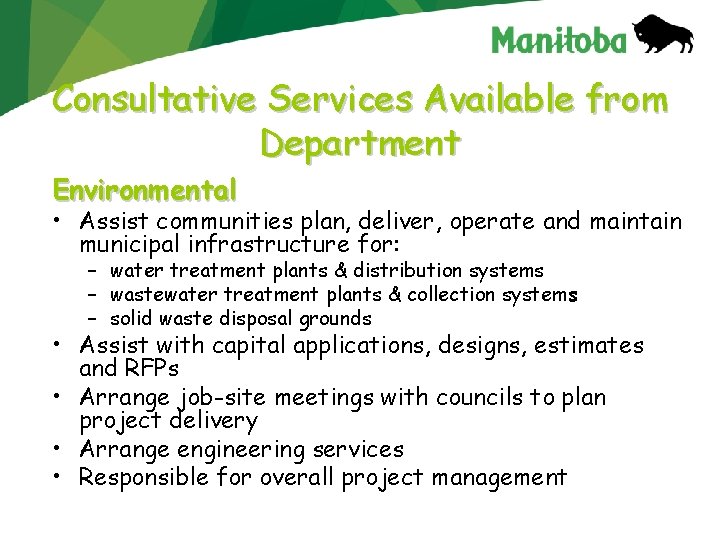 Manitoba

Consultative Services Available from Department

Environmental

• Assist communities plan, deliver, operate and maintain municipal infrastructure for:
– water treatment plants & distribution systems
– wastewater treatment plants & collection systems
– solid waste disposal grounds
• Assist with capital applications, designs, estimates and RFPs
• Arrange job-site meetings with councils to plan project delivery
• Arrange engineering services
• Responsible for overall project management